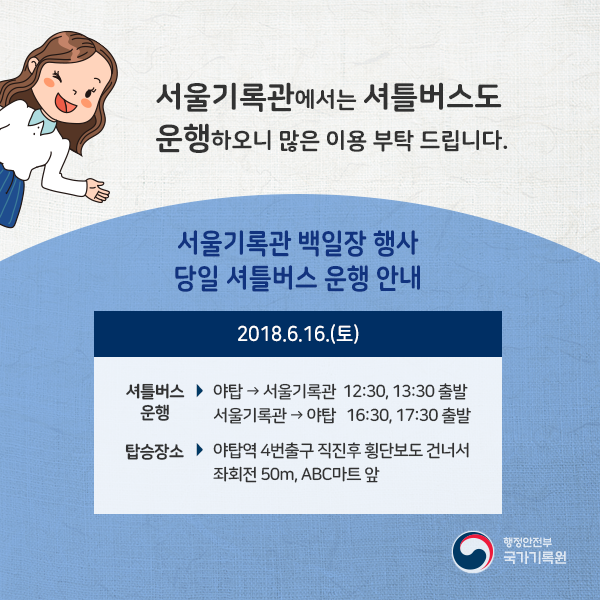 서울기록관에서는 셔틀버스도 운행하오니 많은 이용 부탁 드립니다.

서울기록관 백일장 행사
당일 셔틀버스 운행 안내

2018.6.16.(토)

셔틀버스 운행 ▶ 야탑 → 서울기록관 12:30, 13:30 출발
서울기록관 → 야탑 16:30, 17:30 출발

탑승장소 ▶ 야탑역 4번출구 직진후 횡단보도 건너서 좌회전 50m, ABC마트 앞

행정안전부
국가기록원